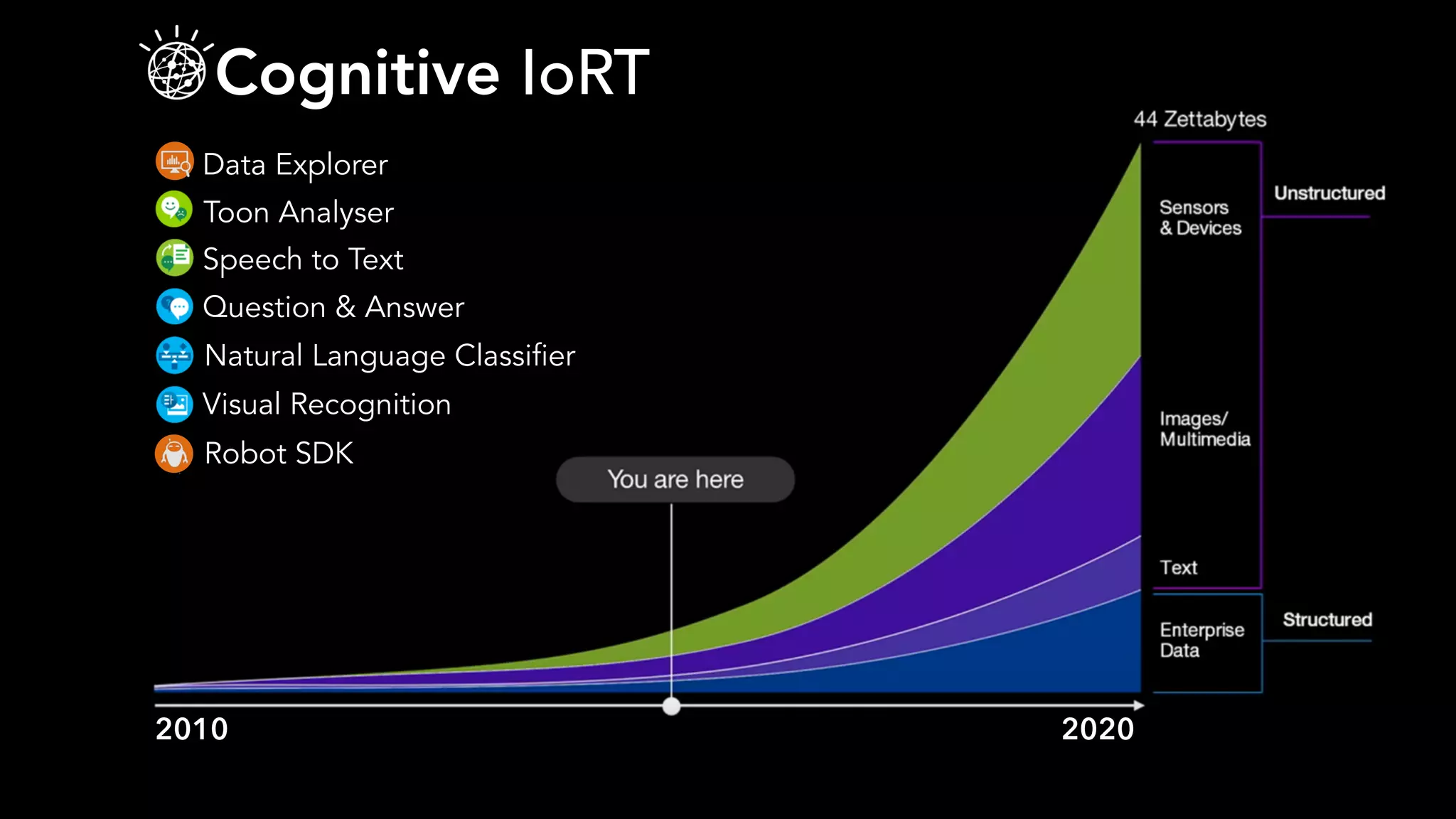 Cognitive IoRT

Data Explorer
Toon Analyser
Speech to Text
Question & Answer
Natural Language Classifier
Visual Recognition
Robot SDK

You are here

44 Zettabytes

Sensors & Devices

Images/ Multimedia

Text

Enterprise Data

Unstructured

Structured

2010

2020